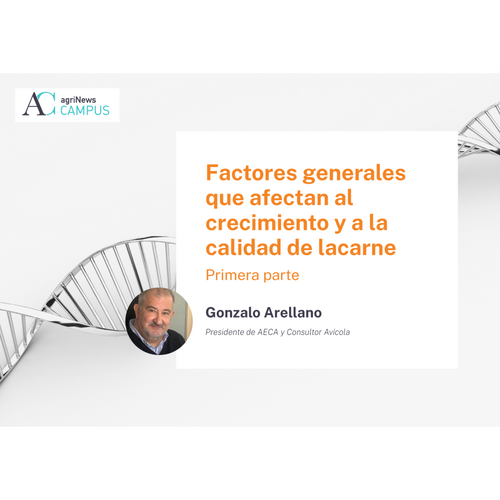 AC agriNews CAMPUS

Factores generales que afectan al crecimiento y a la calidad de lacarne

Primera parte

Gonzalo Arellano

Presidente de AECA y Consultor Avícola